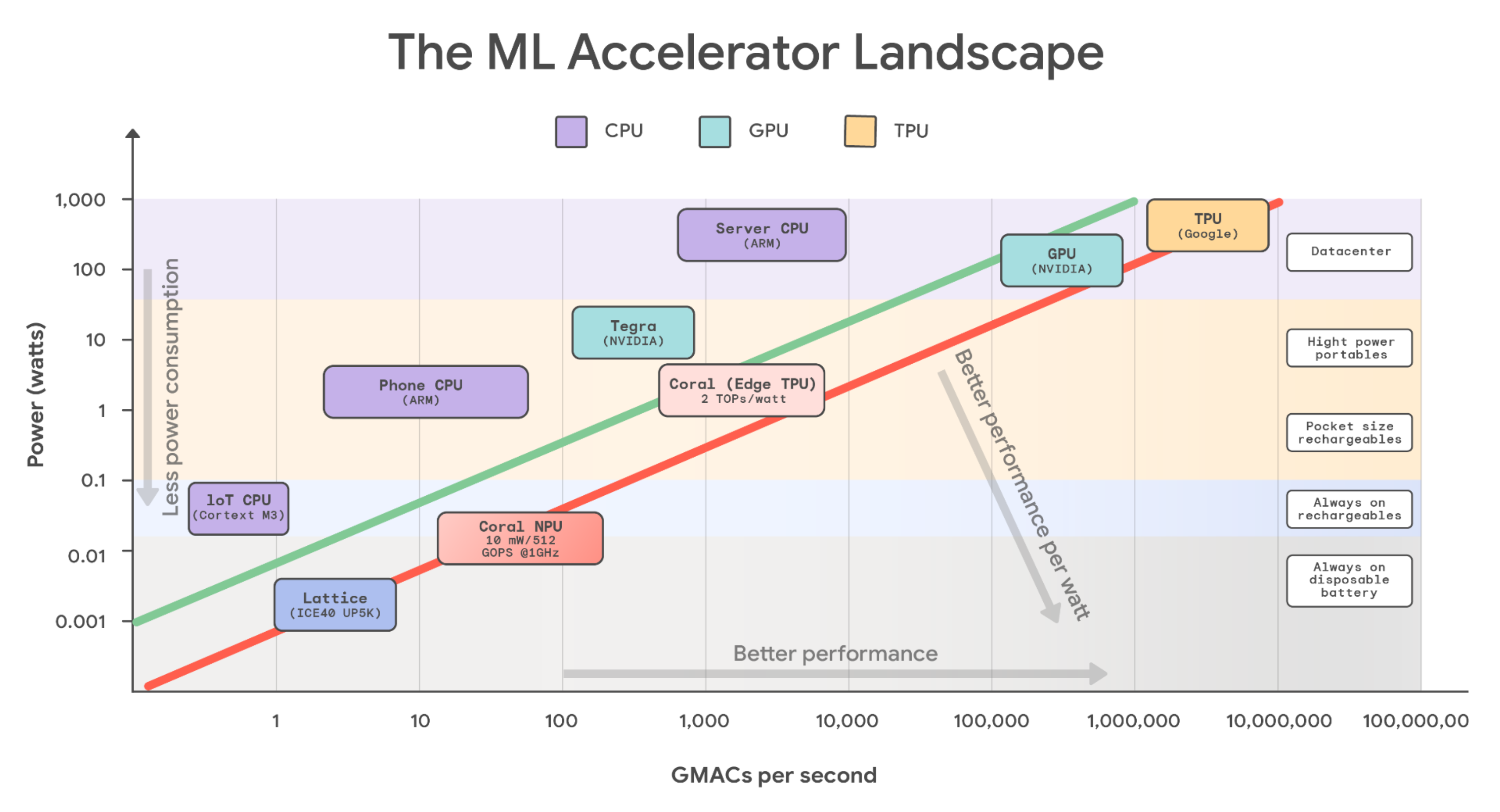 The ML Accelerator Landscape

CPU GPU TPU

Power (watts)

1,000
100
10
1
0.1
0.01
0.001

Less power consumption

Server CPU (ARM)

TPU (Google)

GPU (NVIDIA)

Tegra (NVIDIA)

Phone CPU (ARM)

Coral (Edge TPU) 2 TOPs/watt

IoT CPU (Cortext M3)

Coral NPU 10 mW/512 GOPS @1GHz

Lattice (ICE40 UP5K)

Better performance per watt

Better performance

Datacenter

Hight power portables

Pocket size rechargeables

Always on rechargeables

Always on disposable battery

1
10
100
1,000
10,000
100,000
1,000,000
10,000,000
100,000,00

GMACs per second